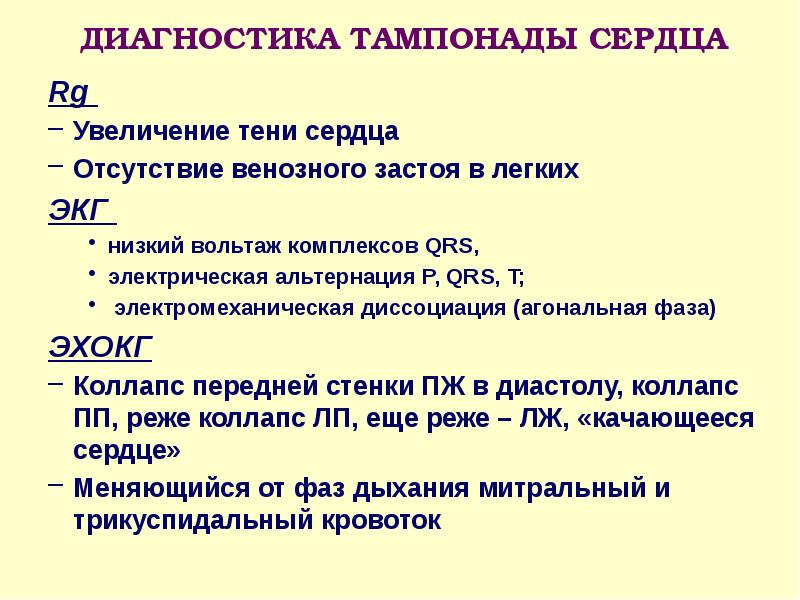 ДИАГНОСТИКА ТАМПОНАДЫ СЕРДЦА

Rg

– Увеличение тени сердца

– Отсутствие венозного застоя в легких

ЭКГ

• низкий вольтаж комплексов QRS,

• электрическая альтернация P, QRS, T;

• электромеханическая диссоциация (агональная фаза)

ЭХОКГ

– Коллапс передней стенки ПЖ в диастолу, коллапс ПП, реже коллапс ЛП, еще реже – ЛЖ, «качающееся сердце»

– Меняющийся от фаз дыхания митральный и трикуспидальный кровоток